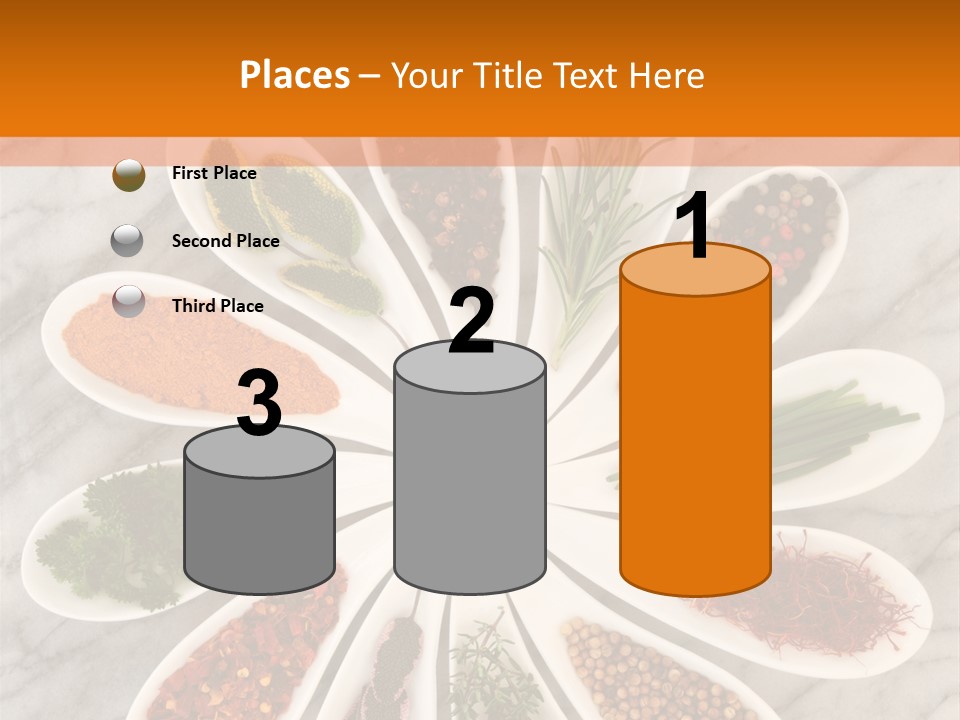 Places – Your Title Text Here

First Place

Second Place

Third Place

3

2

1